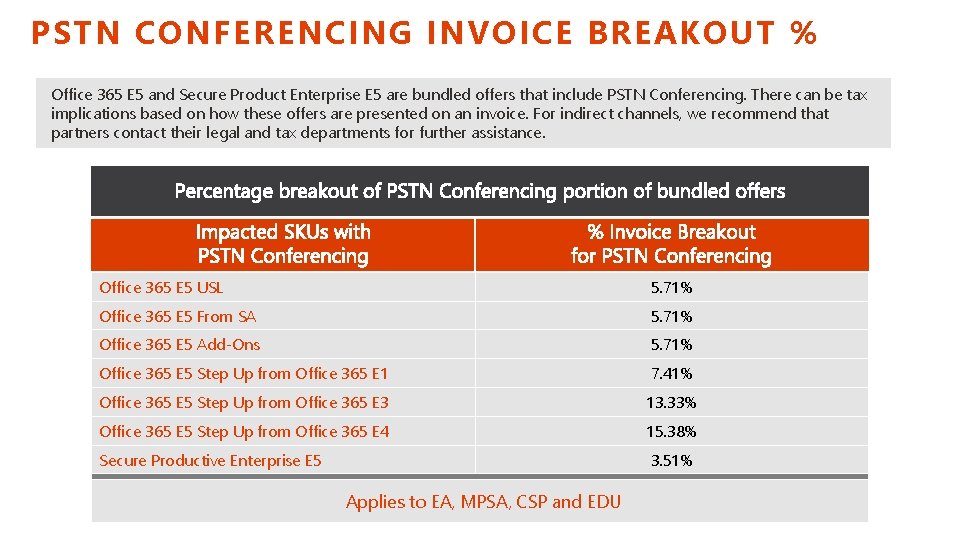 PSTN CONFERENCING INVOICE BREAKOUT %

Office 365 E5 and Secure Product Enterprise E5 are bundled offers that include PSTN Conferencing. There can be tax implications based on how these offers are presented on an invoice. For indirect channels, we recommend that partners contact their legal and tax departments for further assistance.

Percentage breakout of PSTN Conferencing portion of bundled offers

| Impacted SKUs with PSTN Conferencing | % Invoice Breakout for PSTN Conferencing |
|---|---|
| Office 365 E5 USL | 5.71% |
| Office 365 E5 From SA | 5.71% |
| Office 365 E5 Add-Ons | 5.71% |
| Office 365 E5 Step Up from Office 365 E1 | 7.41% |
| Office 365 E5 Step Up from Office 365 E3 | 13.33% |
| Office 365 E5 Step Up from Office 365 E4 | 15.38% |
| Secure Productive Enterprise E5 | 3.51% |

Applies to EA, MPSA, CSP and EDU